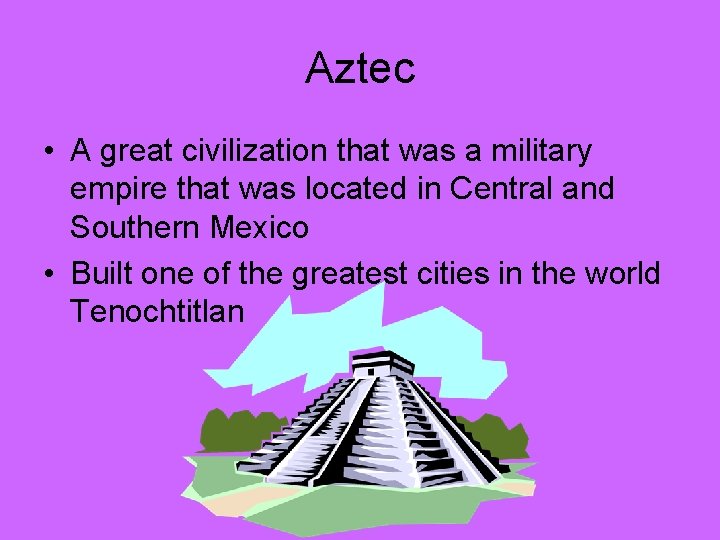 Aztec

• A great civilization that was a military empire that was located in Central and Southern Mexico

• Built one of the greatest cities in the world Tenochtitlan